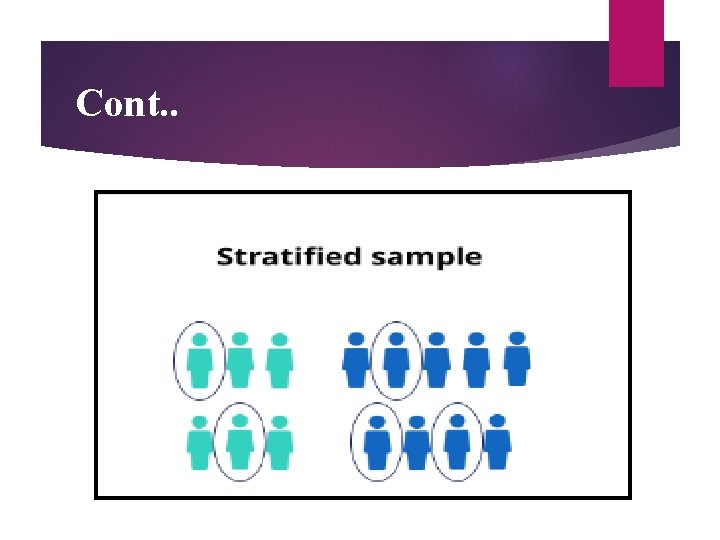 Cont..

Stratified sample